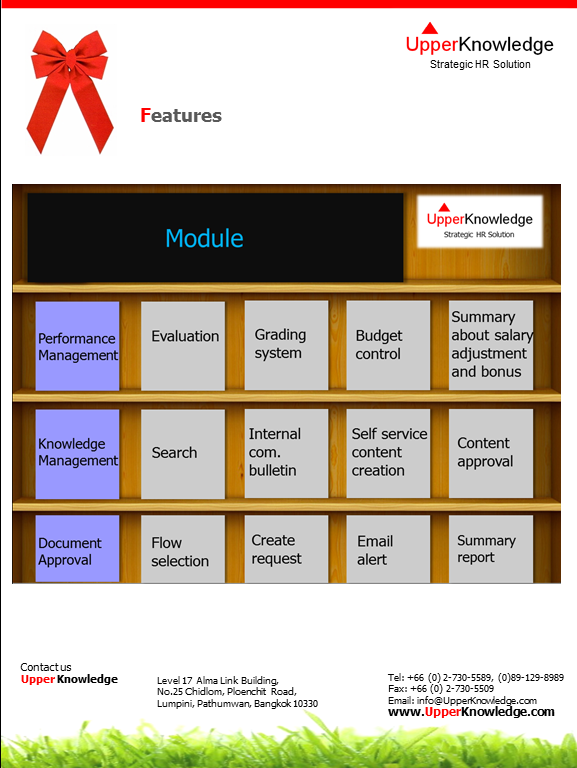 UpperKnowledge
Strategic HR Solution

Features

Module

UpperKnowledge
Strategic HR Solution

| Performance Management | Evaluation | Grading system | Budget control | Summary about salary adjustment and bonus |
|---|---|---|---|---|
| Knowledge Management | Search | Internal com. bulletin | Self service content creation | Content approval |
| Document Approval | Flow selection | Create request | Email alert | Summary report |

Contact us
Upper Knowledge

Level 17 Alma Link Building, No.25 Chidlom, Ploenchit Road, Lumpini, Pathumwan, Bangkok 10330

Tel: +66 (0) 2-730-5589, (0)89-129-8989
Fax: +66 (0) 2-730-5509
Email: info@UpperKnowledge.com
www.UpperKnowledge.com